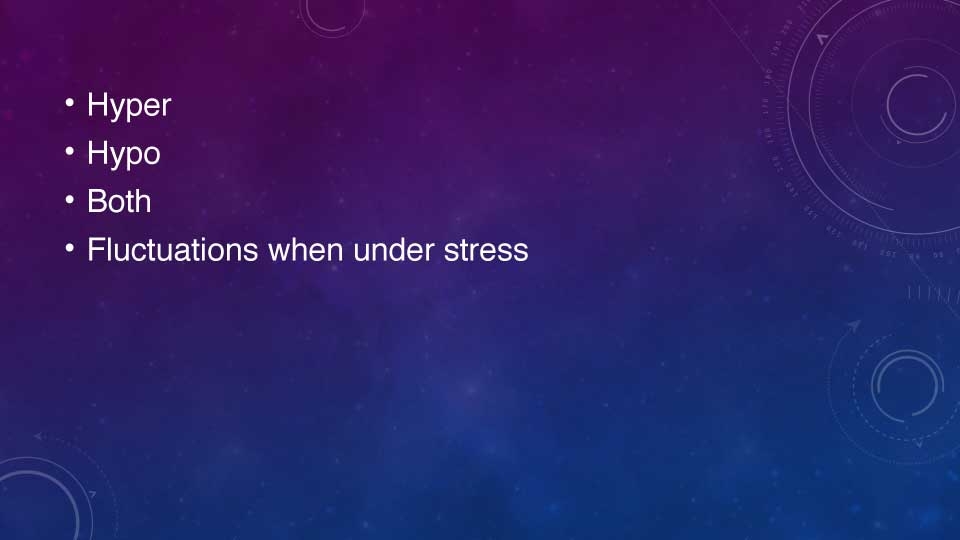 • Hyper
• Hypo
• Both
• Fluctuations when under stress